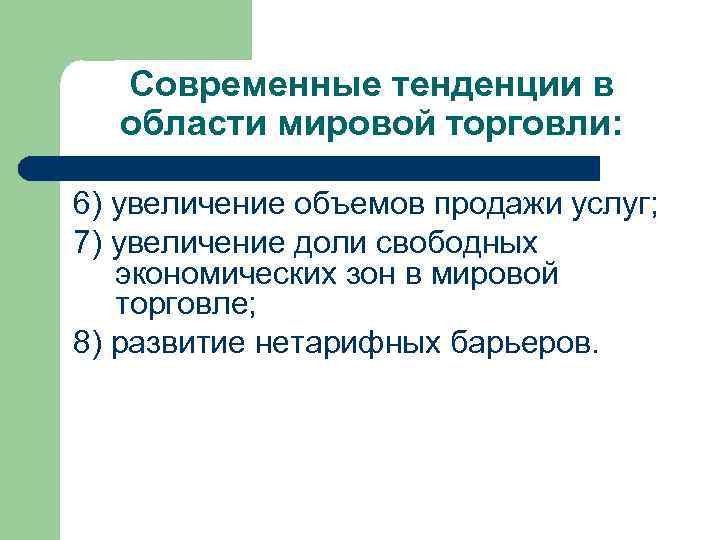 Современные тенденции в области мировой торговли:

6) увеличение объемов продажи услуг;

7) увеличение доли свободных экономических зон в мировой торговле;

8) развитие нетарифных барьеров.